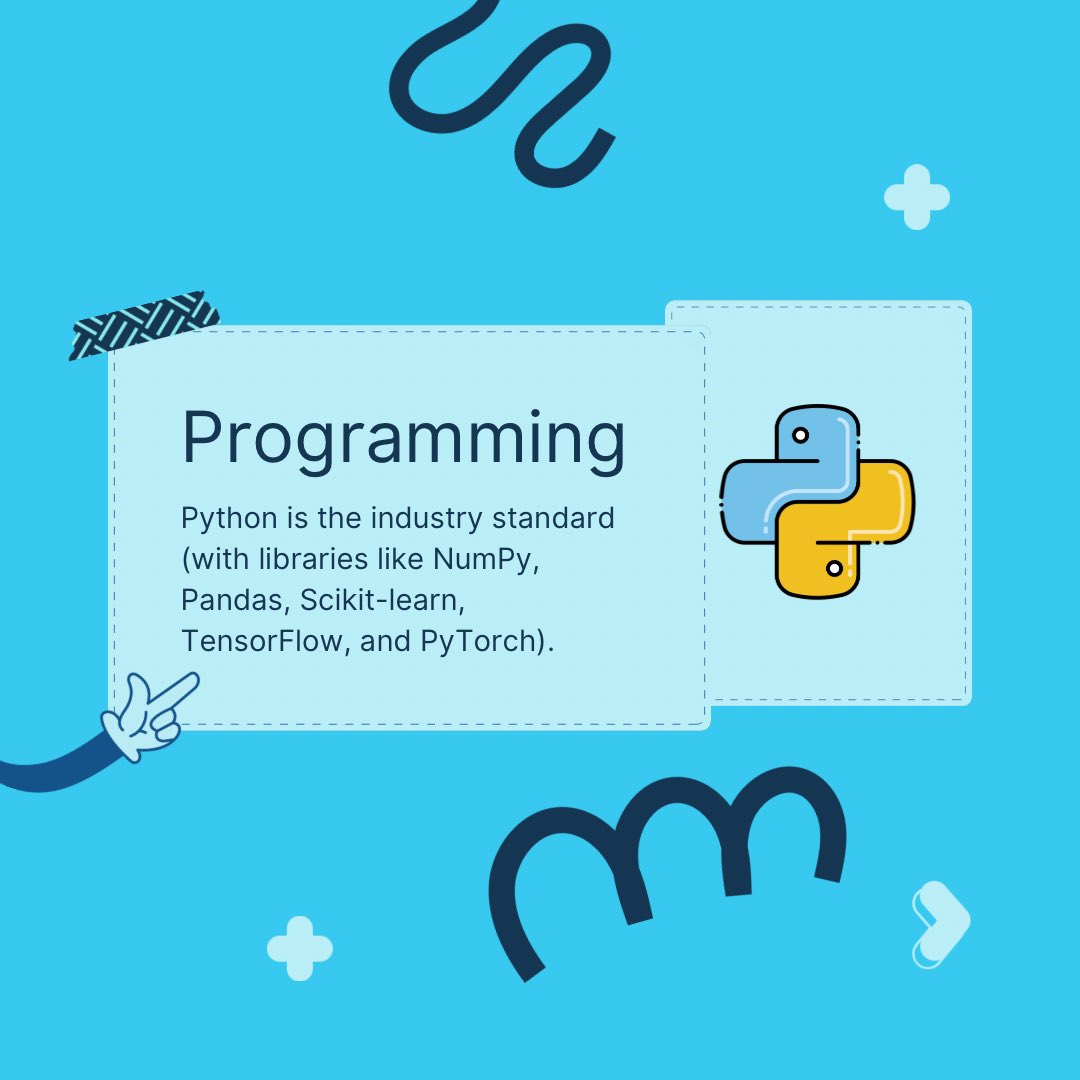 Programming

Python is the industry standard (with libraries like NumPy, Pandas, Scikit-learn, TensorFlow, and PyTorch).